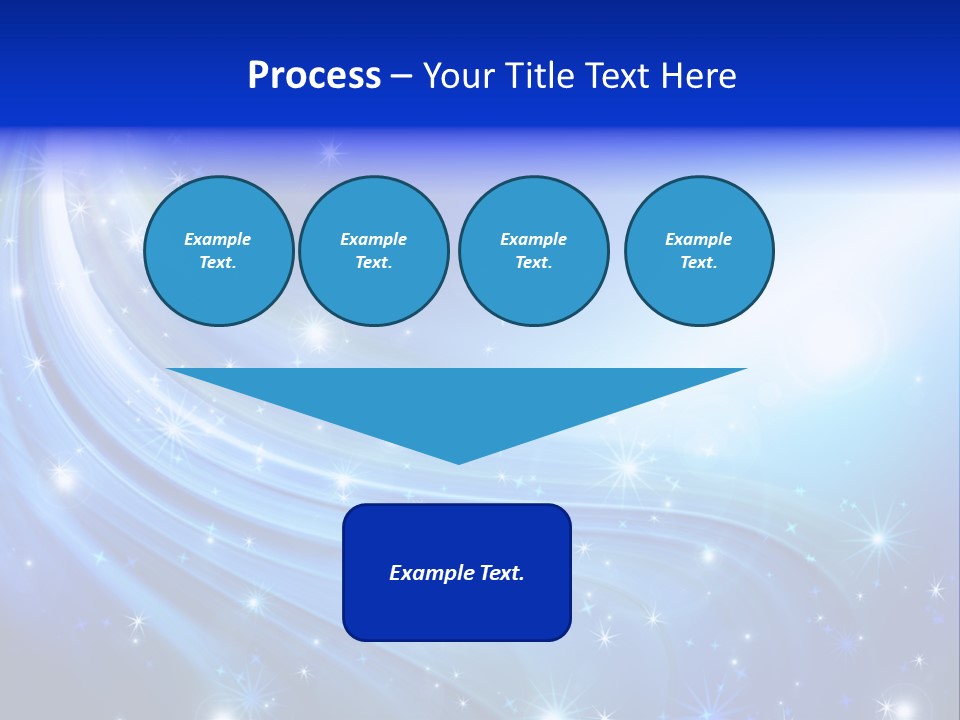 Process – Your Title Text Here

Example Text.

Example Text.

Example Text.

Example Text.

Example Text.